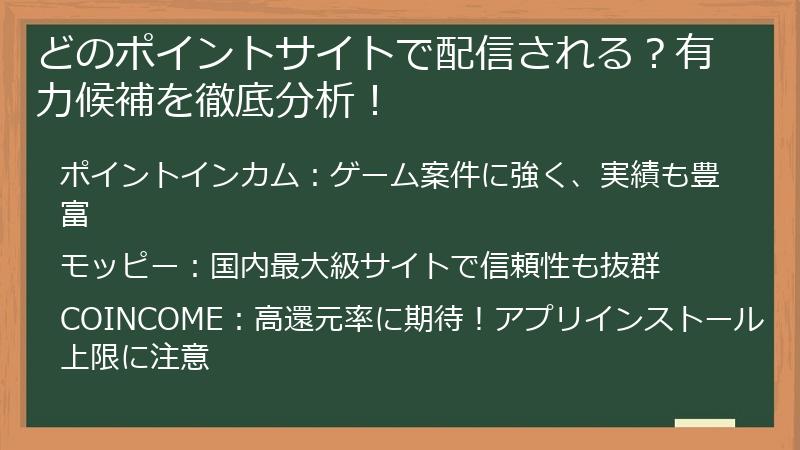 どのポイントサイトで配信される？有力候補を徹底分析！

ポイントインカム：ゲーム案件に強く、実績も豊富

モッピー：国内最大級サイトで信頼性も抜群

COINCOME：高還元率に期待！アプリインストール上限に注意